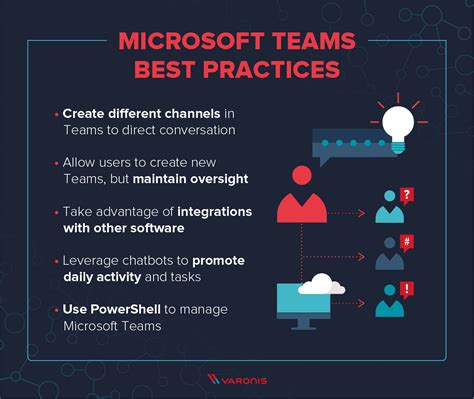 MICROSOFT TEAMS BEST PRACTICES

• Create different channels in Teams to direct conversation

• Allow users to create new Teams, but maintain oversight

• Take advantage of integrations with other software

• Leverage chatbots to promote daily activity and tasks

• Use PowerShell to manage Microsoft Teams

?

#

!

VARONIS